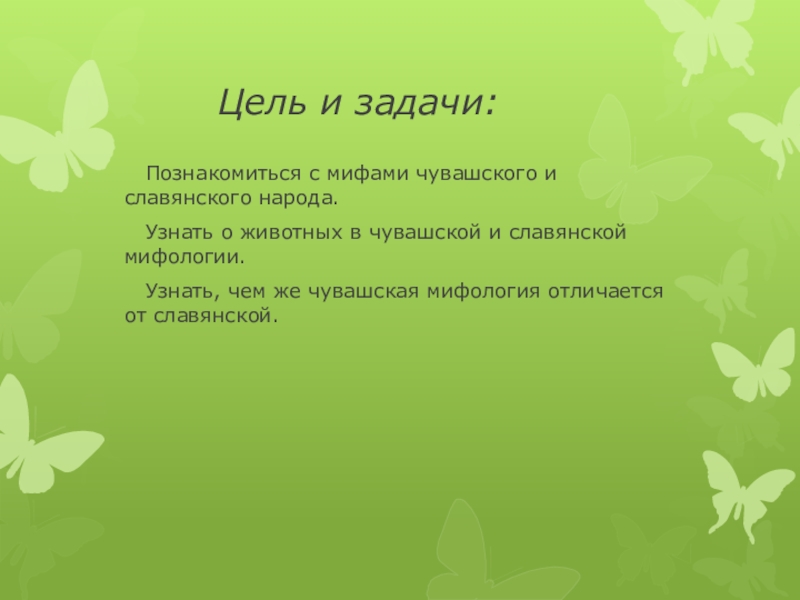 Цель и задачи:

Познакомиться с мифами чувашского и славянского народа.

Узнать о животных в чувашской и славянской мифологии.

Узнать, чем же чувашская мифология отличается от славянской.